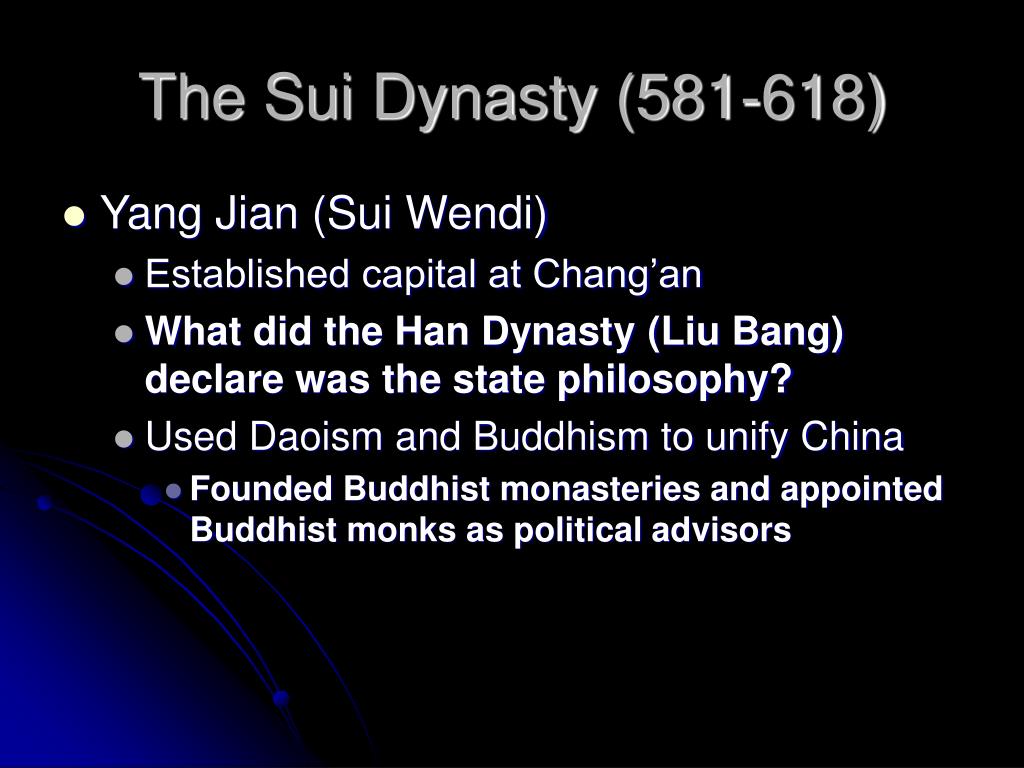 The Sui Dynasty (581-618)

Yang Jian (Sui Wendi)

Established capital at Chang’an

What did the Han Dynasty (Liu Bang) declare was the state philosophy?

Used Daoism and Buddhism to unify China

Founded Buddhist monasteries and appointed Buddhist monks as political advisors